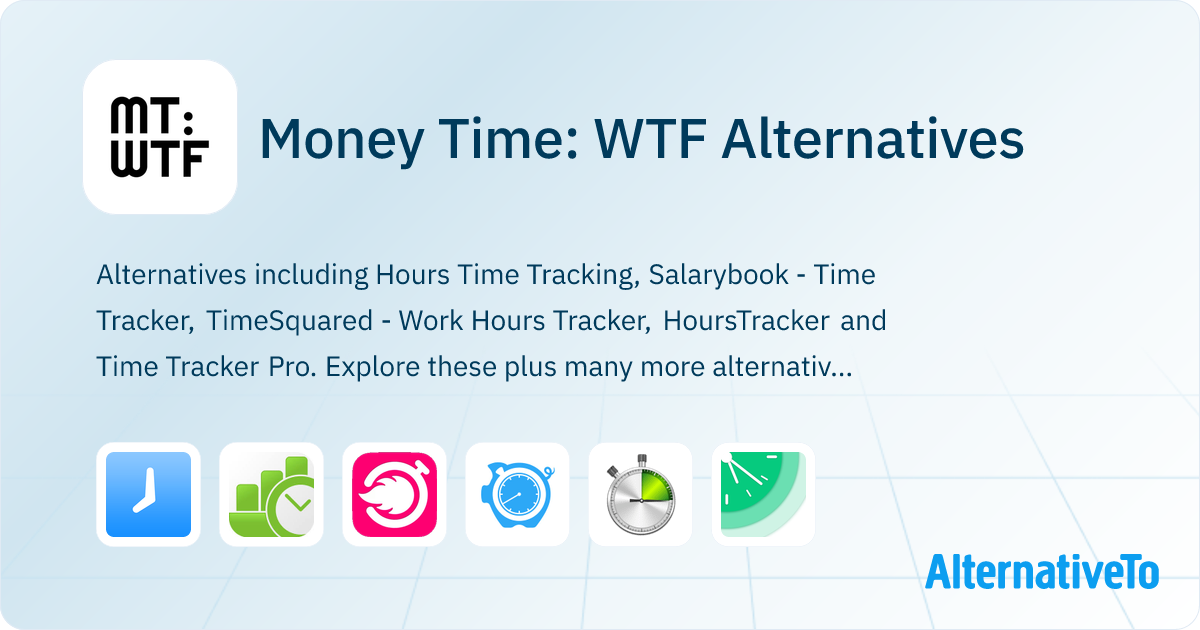 MT:
WTF

Money Time: WTF Alternatives

Alternatives including Hours Time Tracking, Salarybook - Time Tracker, TimeSquared - Work Hours Tracker, HoursTracker and Time Tracker Pro. Explore these plus many more alternativ...

AlternativeTo